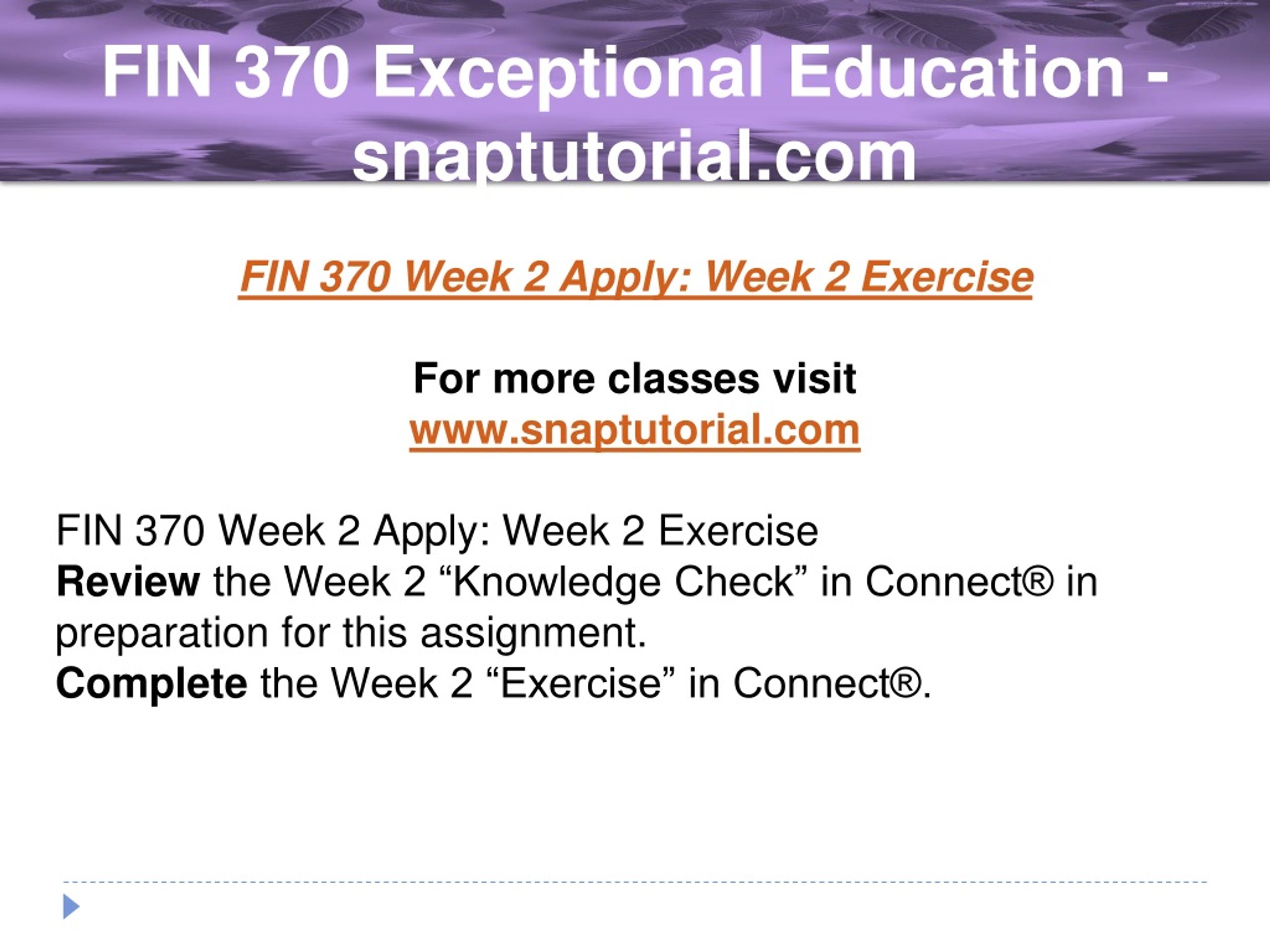 FIN 370 Exceptional Education - snaptutorial.com

FIN 370 Week 2 Apply: Week 2 Exercise

For more classes visit
www.snaptutorial.com

FIN 370 Week 2 Apply: Week 2 Exercise
Review the Week 2 “Knowledge Check” in Connect® in preparation for this assignment.
Complete the Week 2 “Exercise” in Connect®.